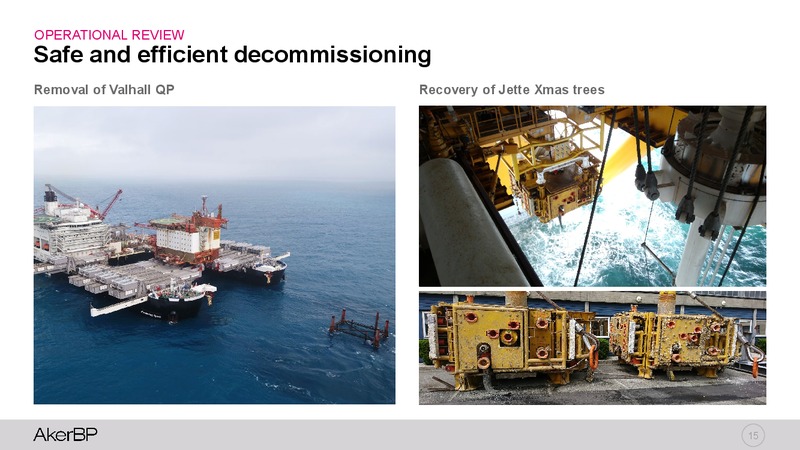 OPERATIONAL REVIEW
Safe and efficient decommissioning

Removal of Valhall QP

Recovery of Jette Xmas trees

AkerBP

15